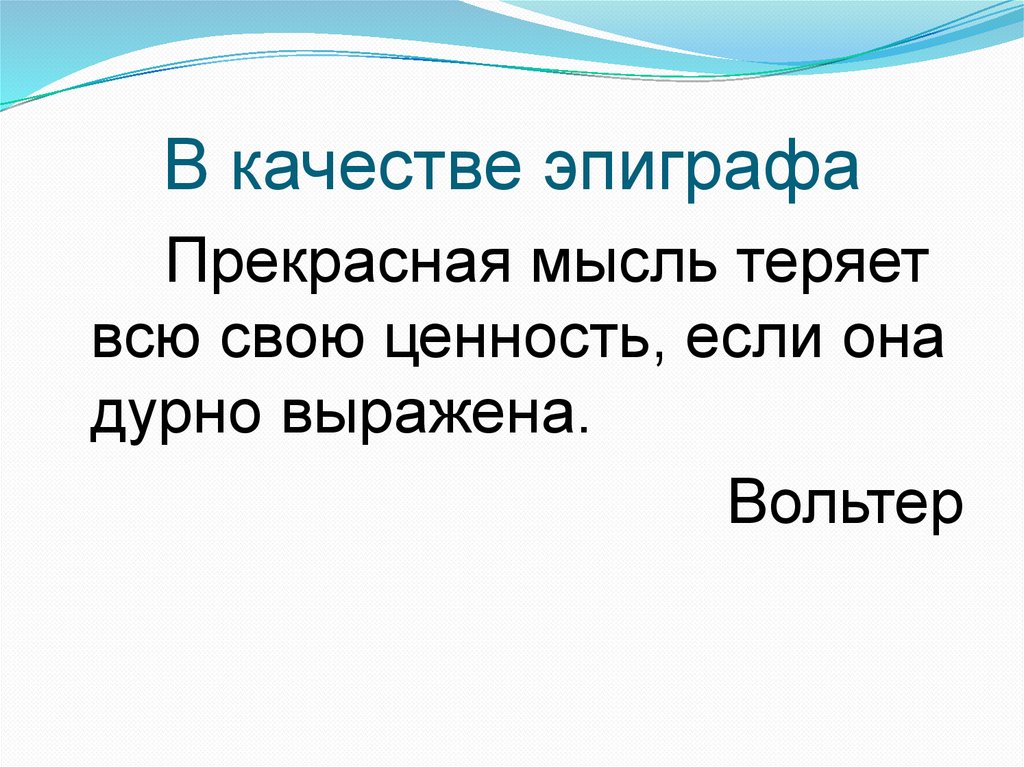 В качестве эпиграфа

Прекрасная мысль теряет всю свою ценность, если она дурно выражена.

Вольтер